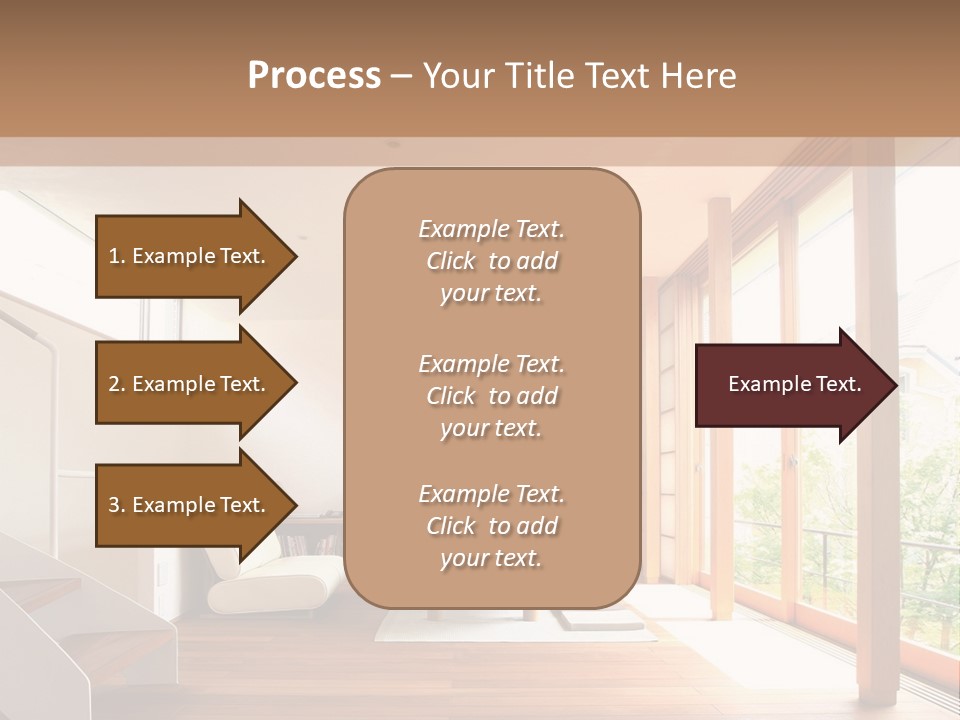 Process – Your Title Text Here

1. Example Text.

2. Example Text.

3. Example Text.

Example Text. Click to add your text.

Example Text. Click to add your text.

Example Text. Click to add your text.

Example Text.